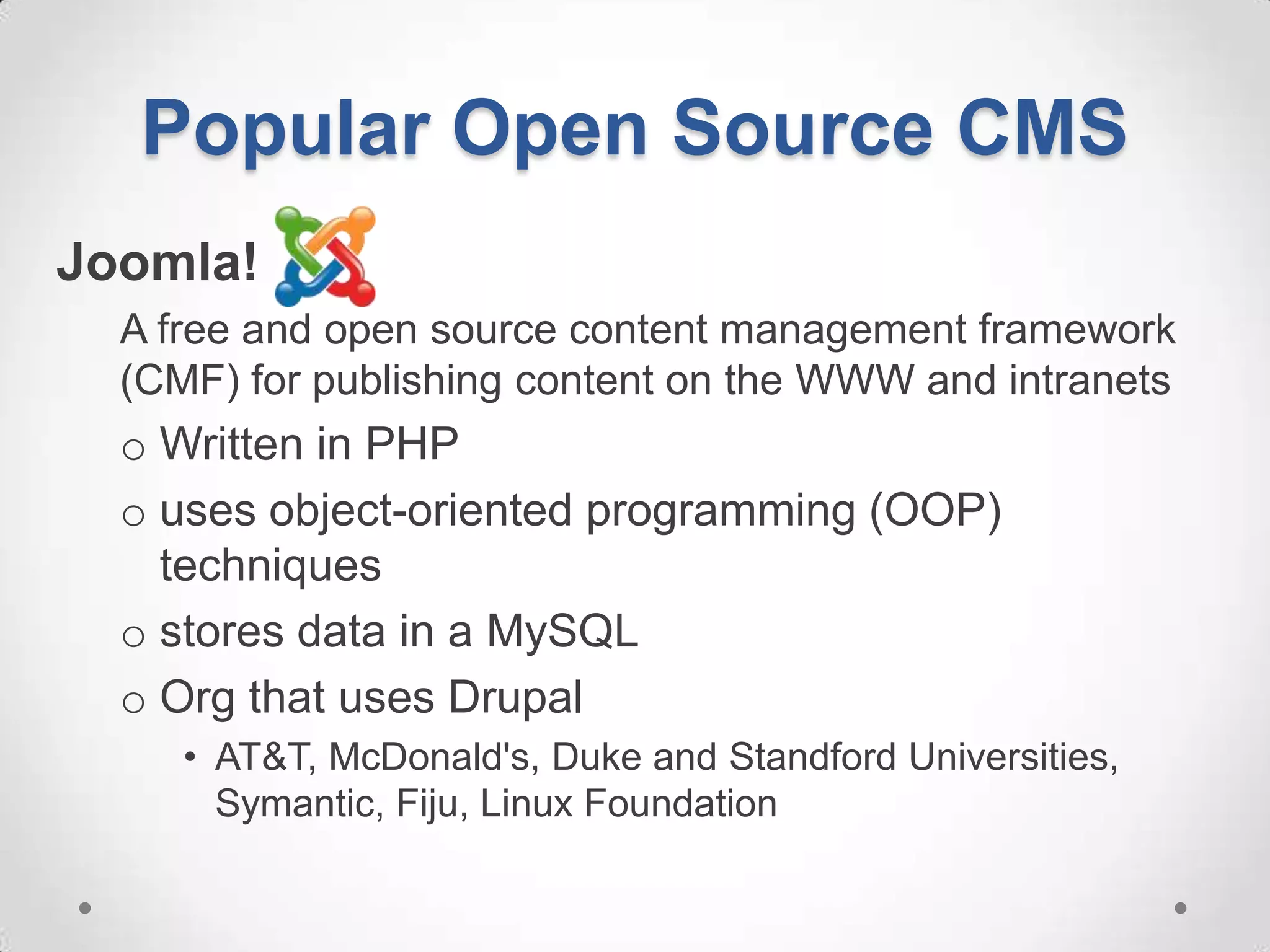 Popular Open Source CMS

Joomla!

A free and open source content management framework (CMF) for publishing content on the WWW and intranets

o Written in PHP

o uses object-oriented programming (OOP) techniques

o stores data in a MySQL

o Org that uses Drupal

• AT&T, McDonald's, Duke and Standford Universities, Symantic, Fiju, Linux Foundation